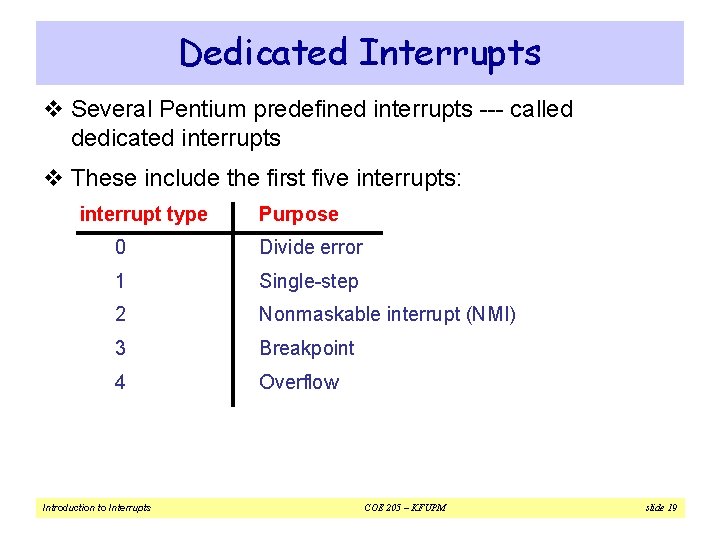 Dedicated Interrupts

❖ Several Pentium predefined interrupts --- called dedicated interrupts

❖ These include the first five interrupts:

| interrupt type | Purpose |
|---|---|
| 0 | Divide error |
| 1 | Single-step |
| 2 | Nonmaskable interrupt (NMI) |
| 3 | Breakpoint |
| 4 | Overflow |

Introduction to Interrupts COE 205 – KFUPM slide 19